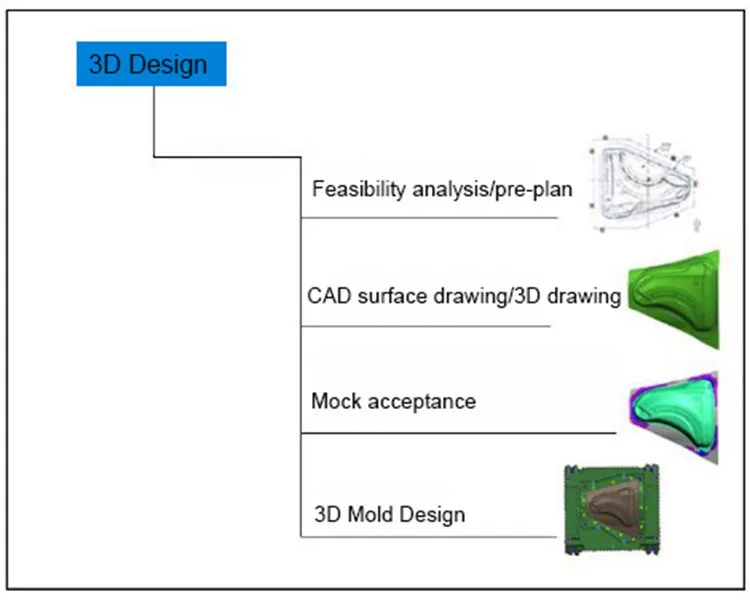 3D Design

Feasibility analysis/pre-plan

CAD surface drawing/3D drawing

Mock acceptance

3D Mold Design